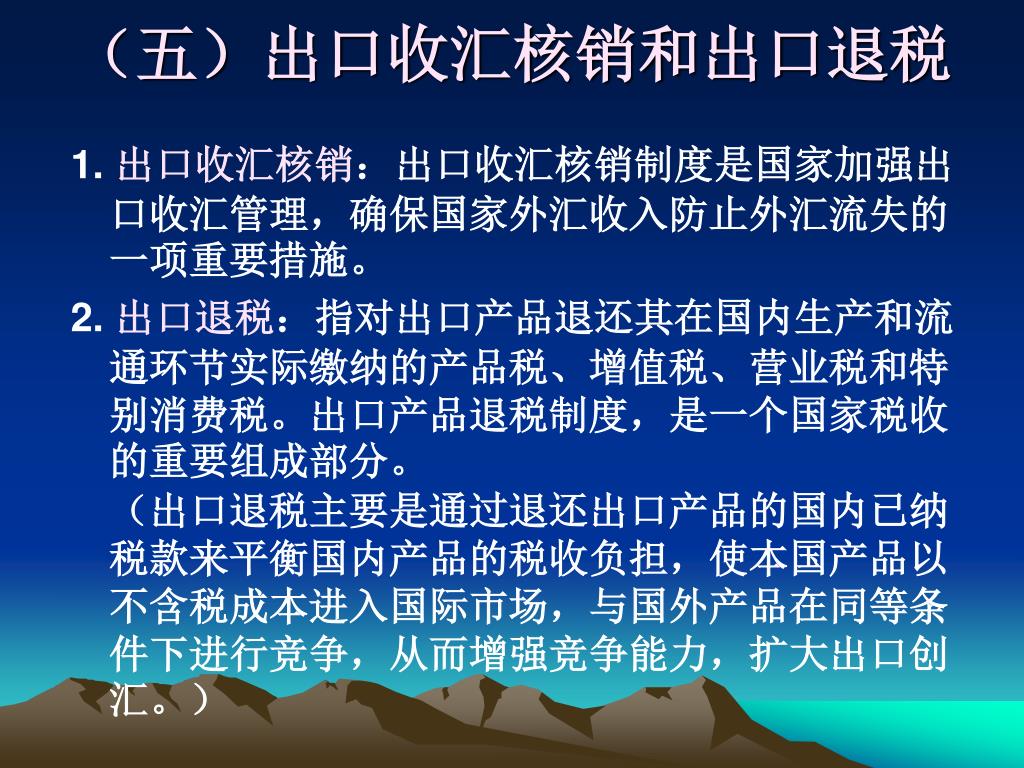 （五）出口收汇核销和出口退税

1. 出口收汇核销：出口收汇核销制度是国家加强出口收汇管理，确保国家外汇收入防止外汇流失的一项重要措施。

2. 出口退税：指对出口产品退还其在国内生产和流通环节实际缴纳的产品税、增值税、营业税和特别消费税。出口产品退税制度，是一个国家税收的重要组成部分。

（出口退税主要是通过退还出口产品的国内已纳税款来平衡国内产品的税收负担，使本国产品以不含税成本进入国际市场，与国外产品在同等条件下进行竞争，从而增强竞争能力，扩大出口创汇。）